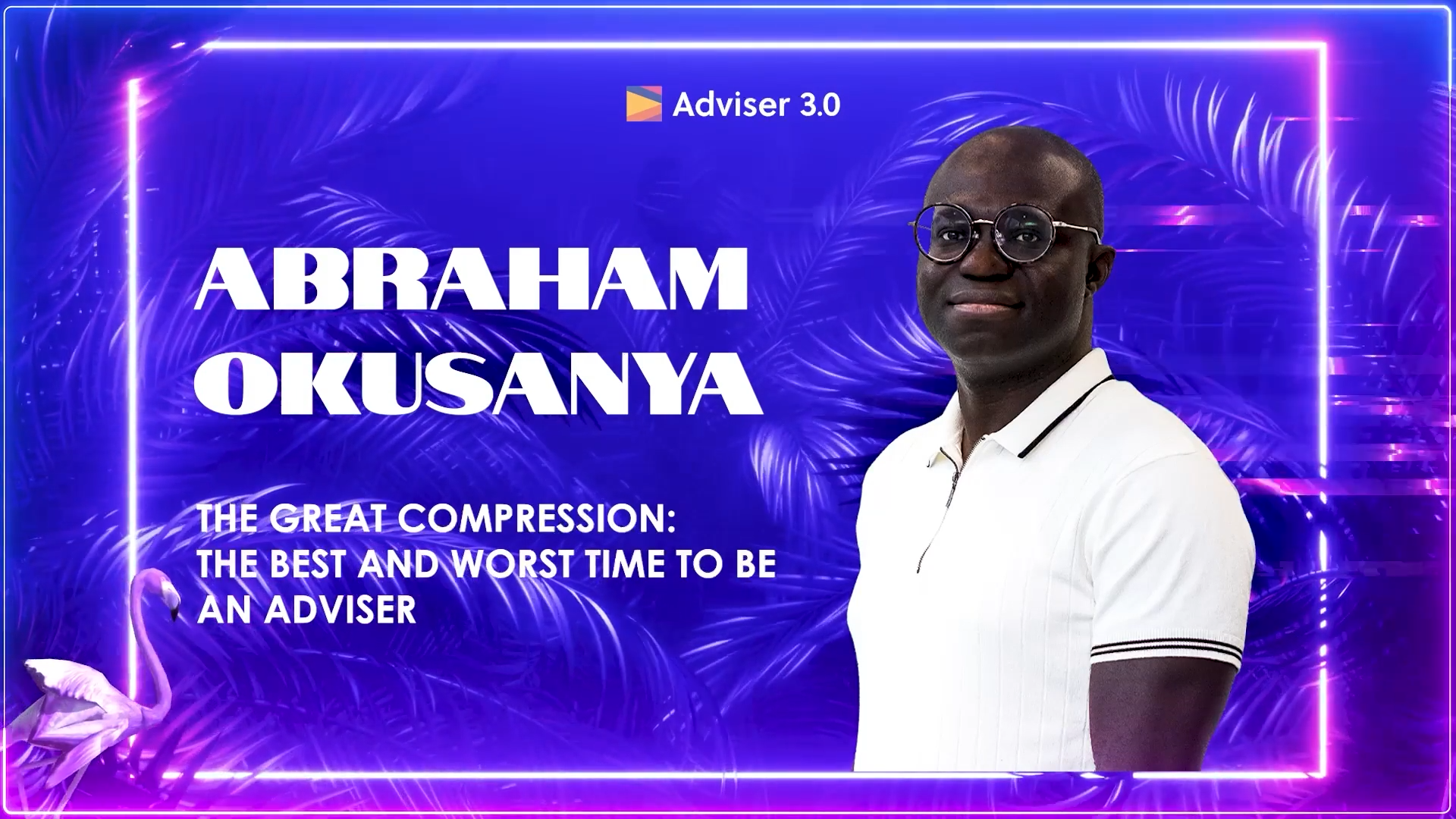 Adviser 3.0

ABRAHAM OKUSANYA

THE GREAT COMPRESSION: THE BEST AND WORST TIME TO BE AN ADVISER